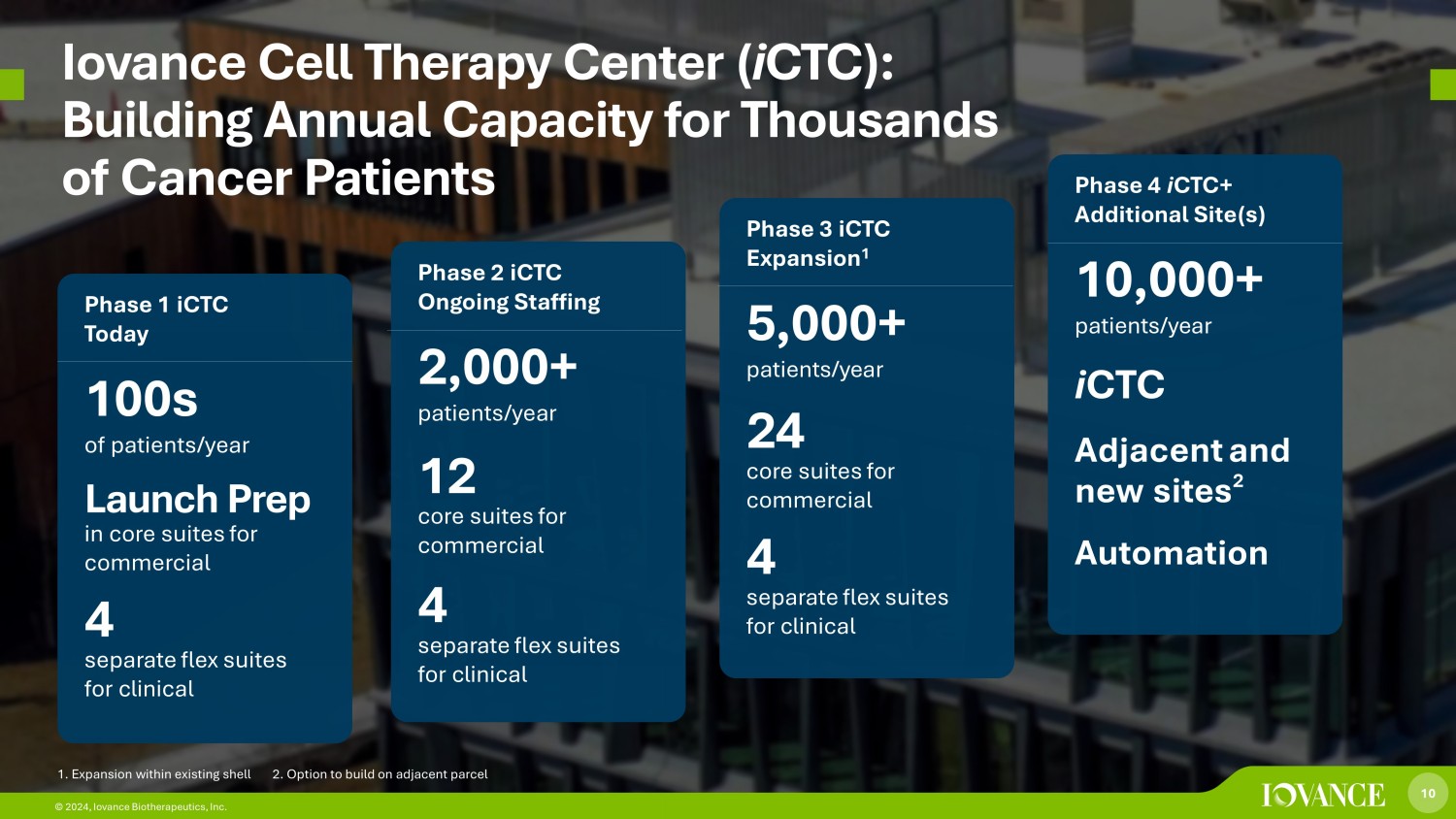 Iovance Cell Therapy Center (iCTC): Building Annual Capacity for Thousands of Cancer Patients

Phase 1 iCTC Today

100s
of patients/year

Launch Prep
in core suites for commercial

4
separate flex suites for clinical

Phase 2 iCTC Ongoing Staffing

2,000+
patients/year

12
core suites for commercial

4
separate flex suites for clinical

Phase 3 iCTC Expansion$^1$

5,000+
patients/year

24
core suites for commercial

4
separate flex suites for clinical

Phase 4 iCTC+ Additional Site(s)

10,000+
patients/year

iCTC

Adjacent and new sites$^2$

Automation

1. Expansion within existing shell 2. Option to build on adjacent parcel

© 2024, Iovance Biotherapeutics, Inc.

IOVANCE

10